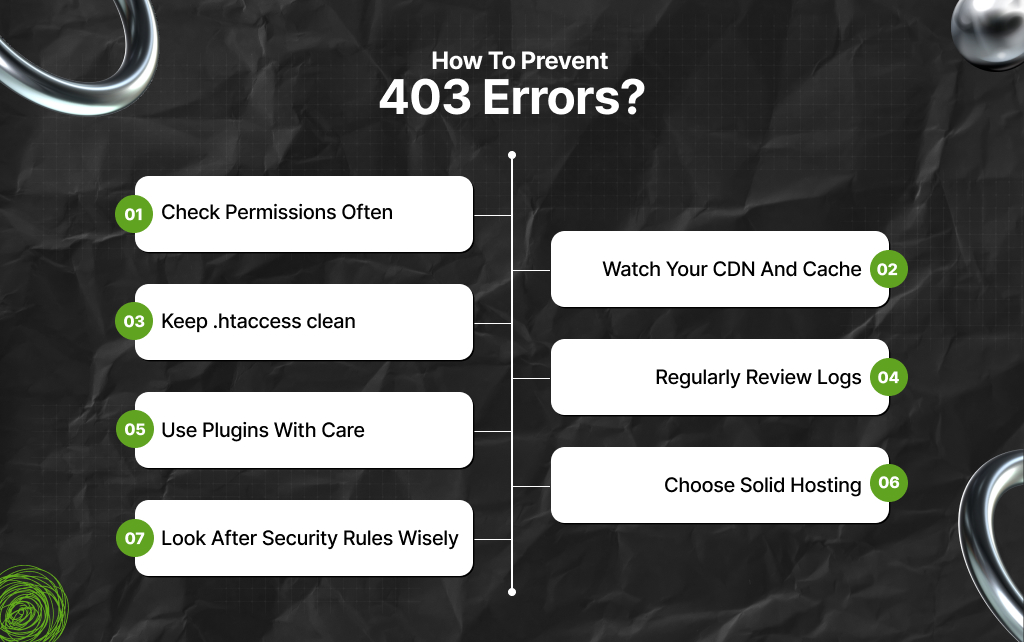 How To Prevent
403 Errors?

01 Check Permissions Often

Watch Your CDN And Cache 02

03 Keep .htaccess clean

Regularly Review Logs 04

05 Use Plugins With Care

Choose Solid Hosting 06

07 Look After Security Rules Wisely